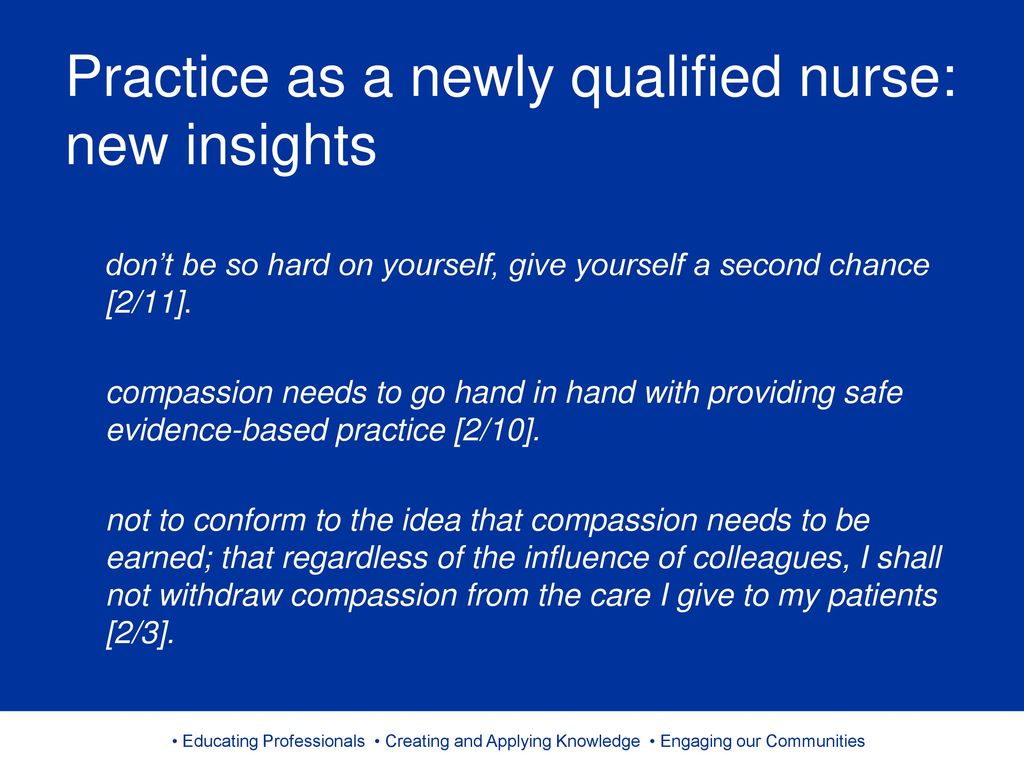 Practice as a newly qualified nurse: new insights

don’t be so hard on yourself, give yourself a second chance [2/11].

compassion needs to go hand in hand with providing safe evidence-based practice [2/10].

not to conform to the idea that compassion needs to be earned; that regardless of the influence of colleagues, I shall not withdraw compassion from the care I give to my patients [2/3].

• Educating Professionals • Creating and Applying Knowledge • Engaging our Communities